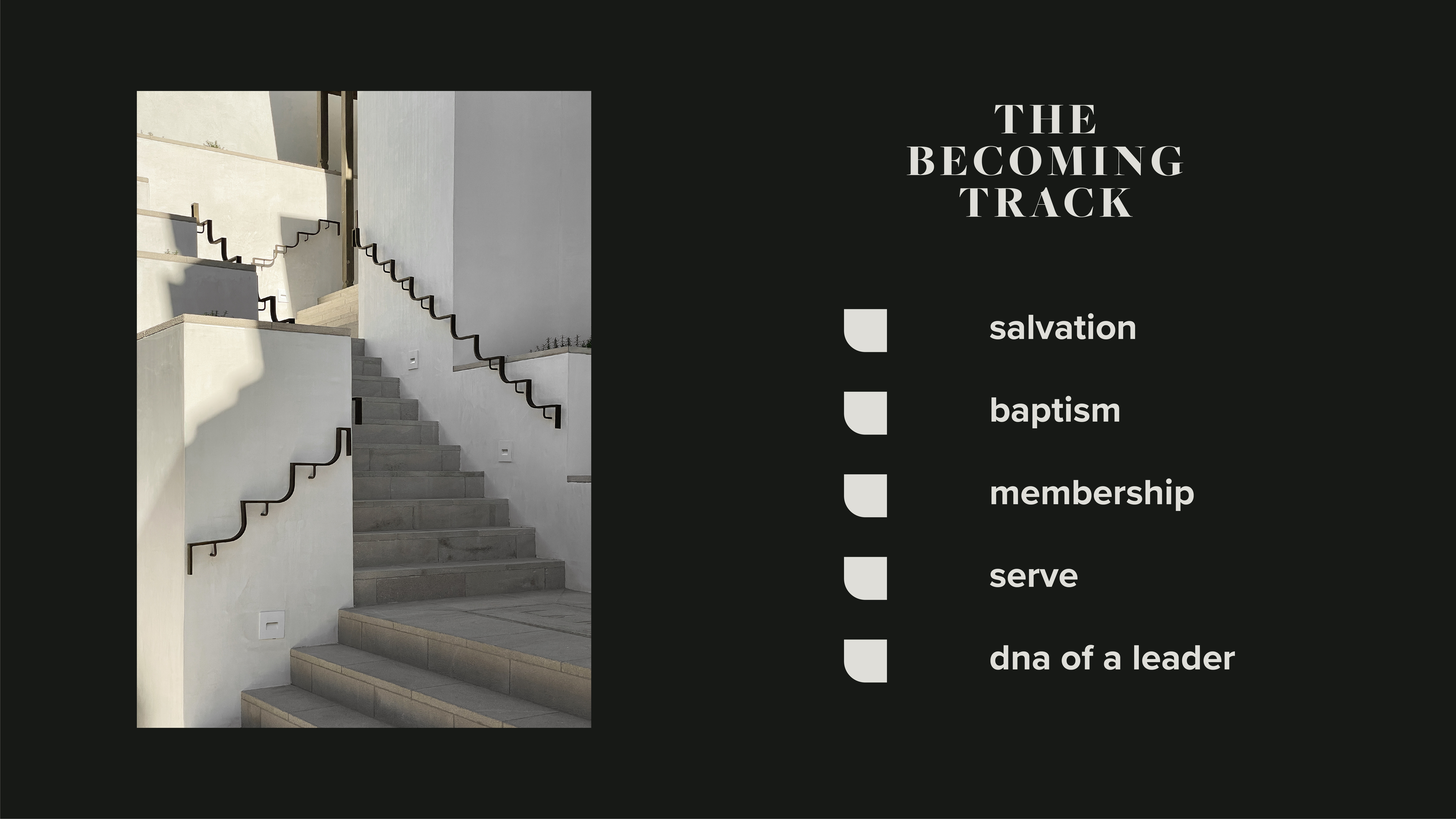 THE BECOMING TRACK

salvation

baptism

membership

serve

dna of a leader